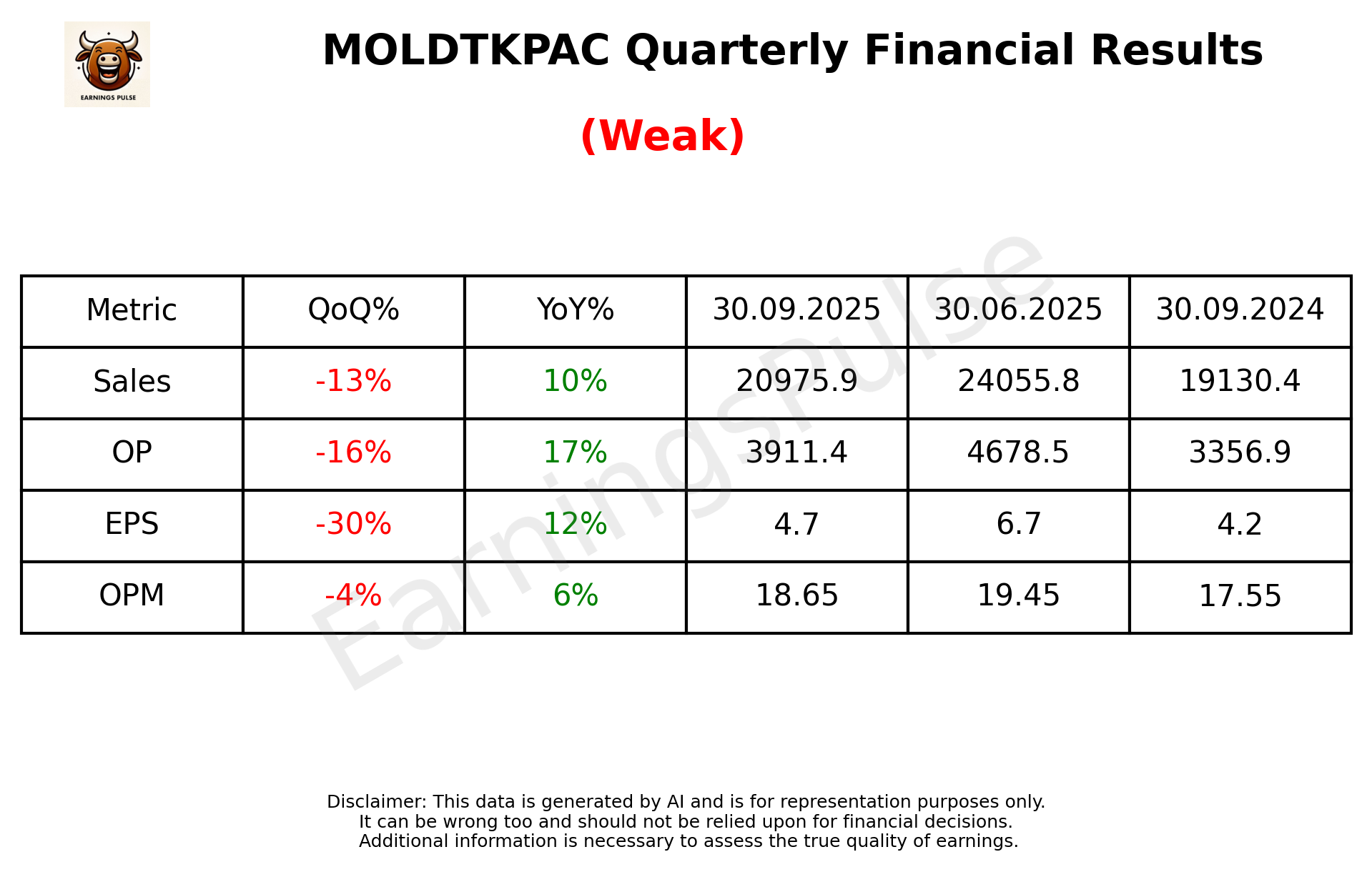 EARNINGS PULSE

MOLDTKPAC Quarterly Financial Results

(Weak)

| Metric | QoQ% | YoY% | 30.09.2025 | 30.06.2025 | 30.09.2024 |
|---|---|---|---|---|---|
| Sales | -13% | 10% | 20975.9 | 24055.8 | 19130.4 |
| OP | -16% | 17% | 3911.4 | 4678.5 | 3356.9 |
| EPS | -30% | 12% | 4.7 | 6.7 | 4.2 |
| OPM | -4% | 6% | 18.65 | 19.45 | 17.55 |

EarningsPulse

Disclaimer: This data is generated by AI and is for representation purposes only.
It can be wrong too and should not be relied upon for financial decisions.
Additional information is necessary to assess the true quality of earnings.